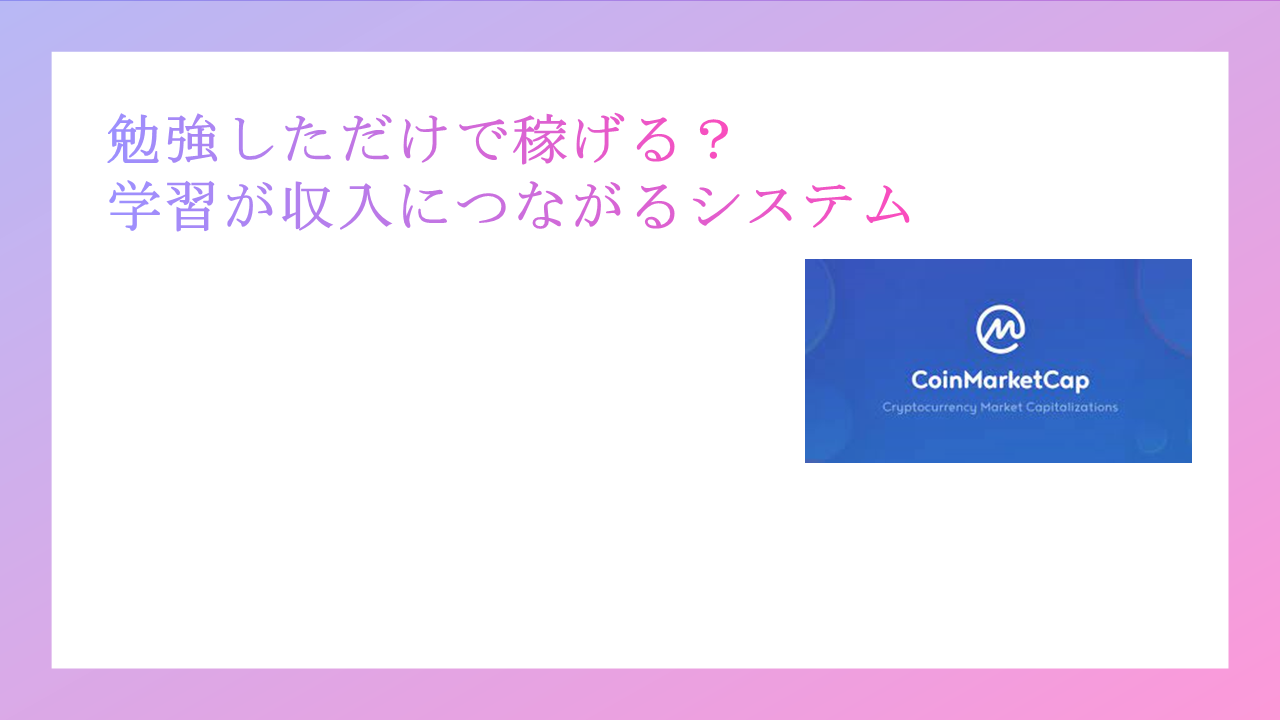 勉強しただけで稼げる？
学習が収入につながるシステム

CoinMarketCap
Cryptocurrency Market Capitalizations